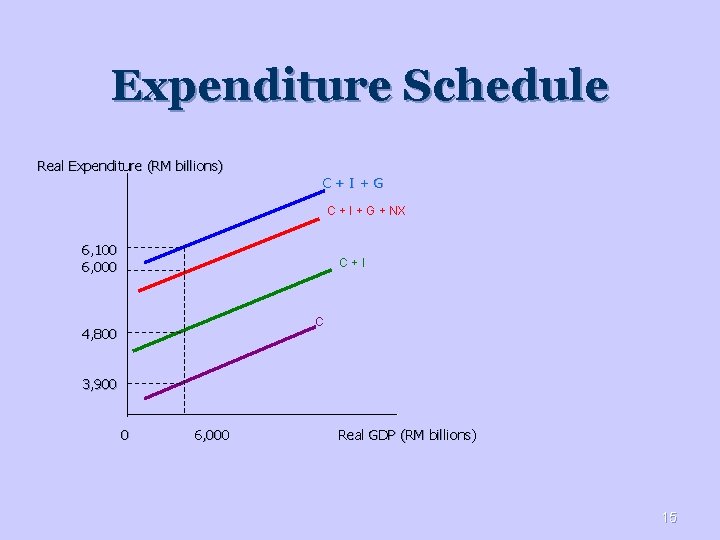 Expenditure Schedule

Real Expenditure (RM billions)

C + I + G

C + I + G + NX

C + I

C

6,100
6,000
4,800
3,900

0
6,000
Real GDP (RM billions)

15